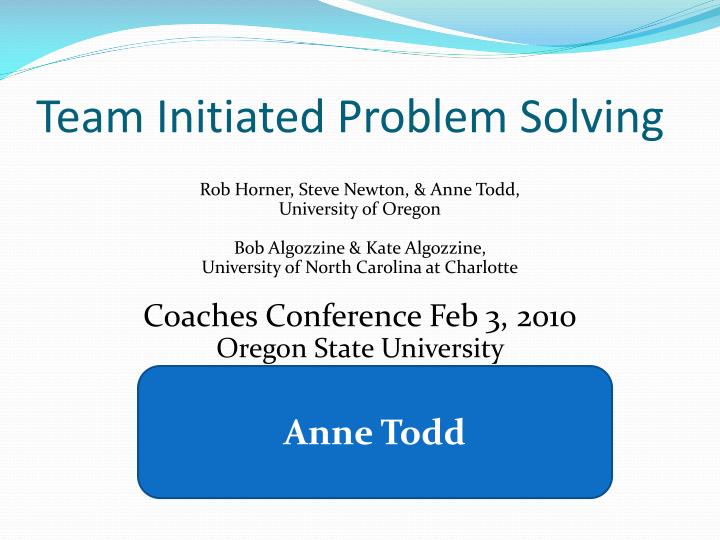 Team Initiated Problem Solving

Rob Horner, Steve Newton, & Anne Todd,
University of Oregon

Bob Algozzine & Kate Algozzine,
University of North Carolina at Charlotte

Coaches Conference Feb 3, 2010
Oregon State University

Anne Todd